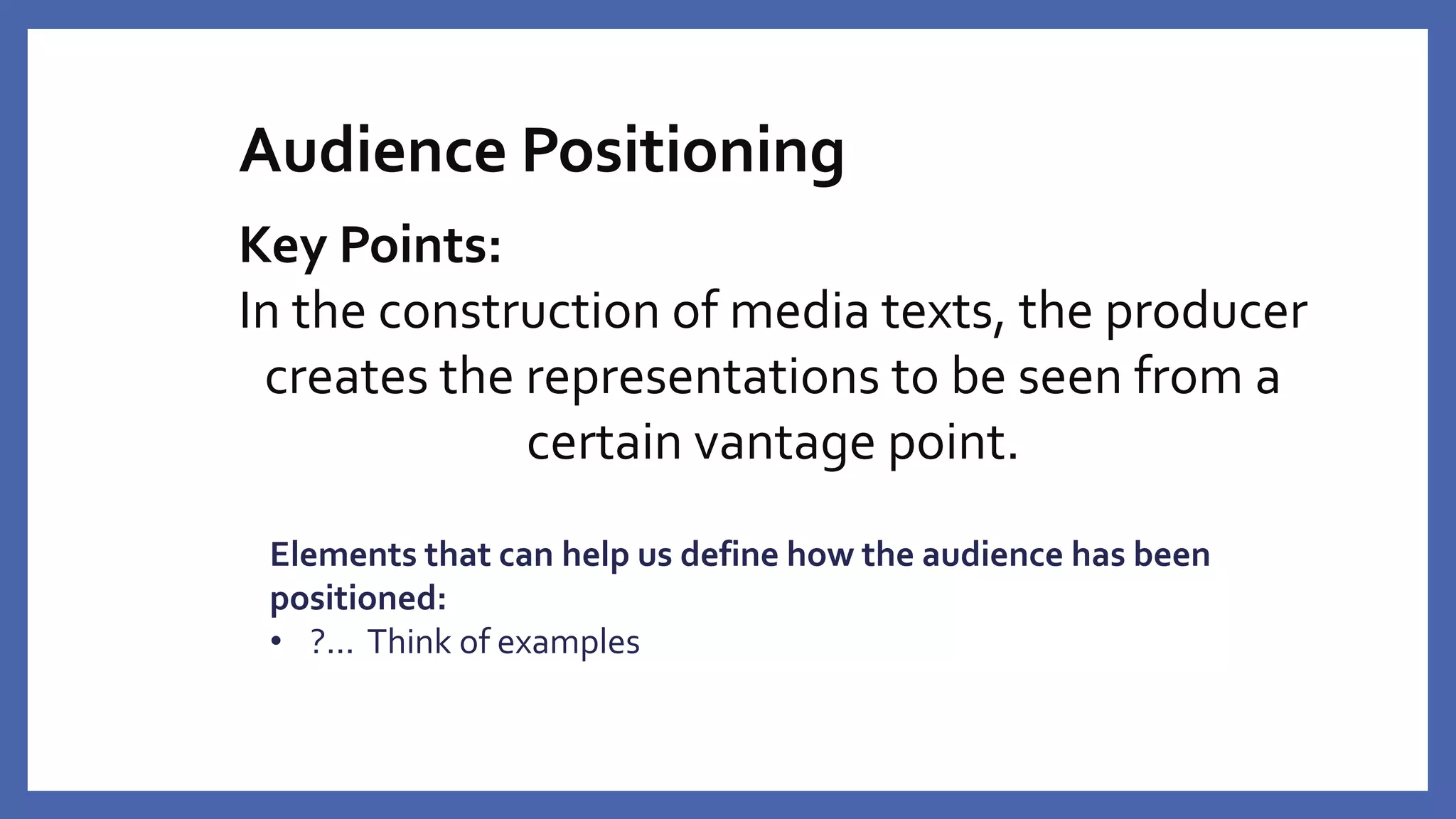 Audience Positioning

Key Points:

In the construction of media texts, the producer creates the representations to be seen from a certain vantage point.

Elements that can help us define how the audience has been positioned:

• ?... Think of examples